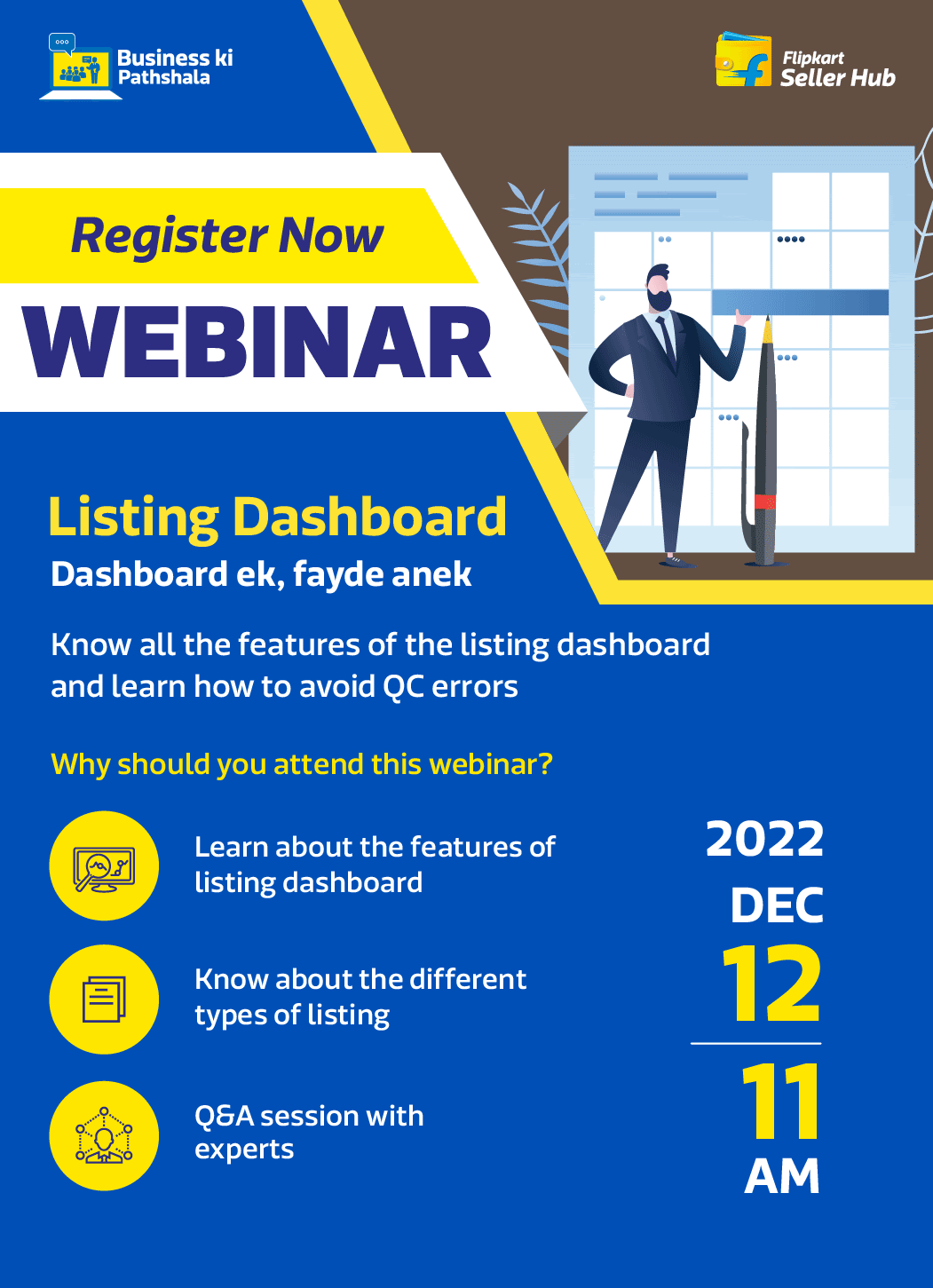 Business ki Pathshala

Flipkart Seller Hub

Register Now

WEBINAR

Listing Dashboard

Dashboard ek, fayde anek

Know all the features of the listing dashboard and learn how to avoid QC errors

Why should you attend this webinar?

Learn about the features of listing dashboard

Know about the different types of listing

Q&A session with experts

2022
DEC
12
11
AM